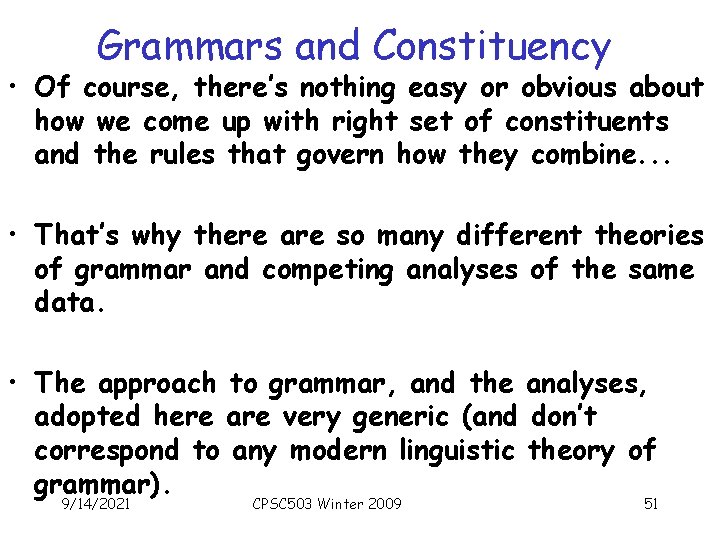 Grammars and Constituency

• Of course, there's nothing easy or obvious about how we come up with right set of constituents and the rules that govern how they combine...

• That's why there are so many different theories of grammar and competing analyses of the same data.

• The approach to grammar, and the analyses, adopted here are very generic (and don't correspond to any modern linguistic theory of grammar).

9/14/2021 CPSC503 Winter 2009 51